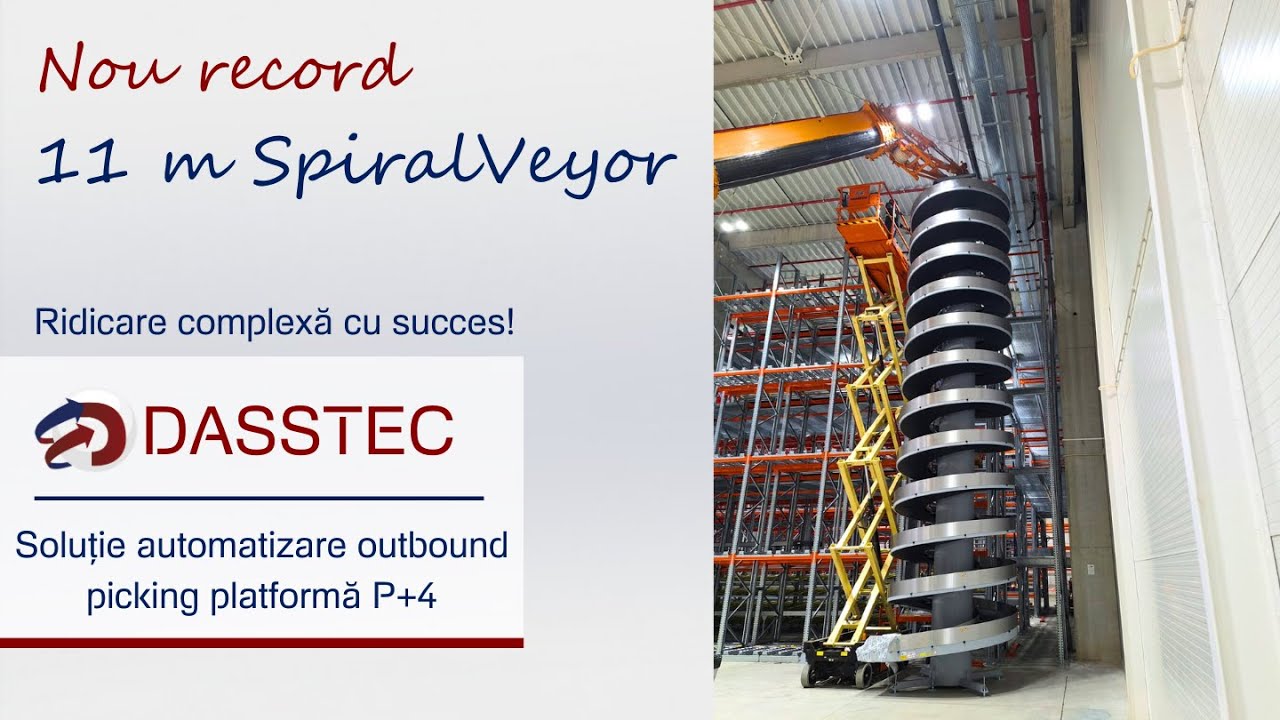 Nou record
11 m SpiralVeyor

Ridicare complexă cu succes!

DASSTEC

Soluție automatizare outbound picking platformă P+4